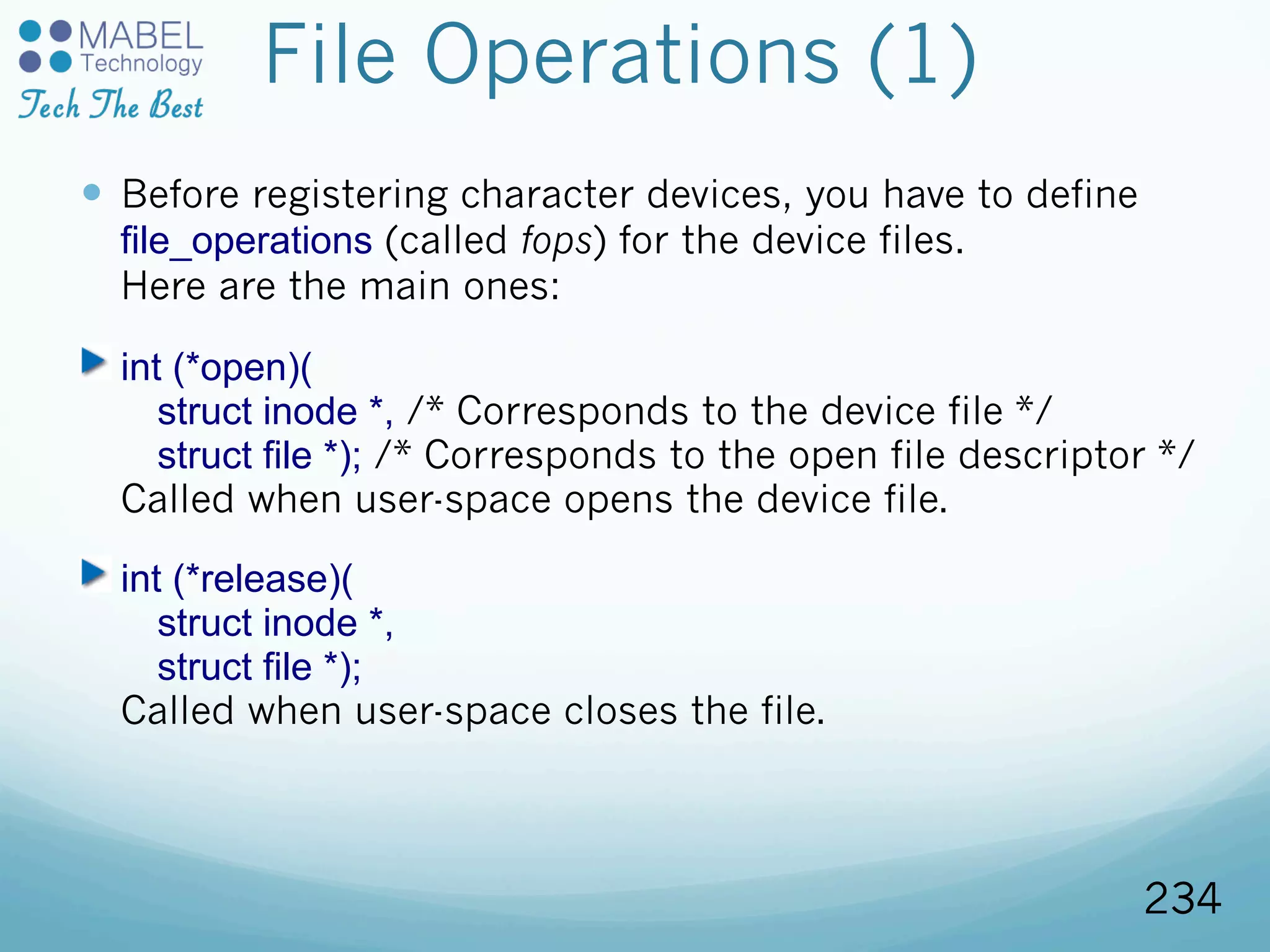 MABEL Technology
Tech The Best

File Operations (1)

Before registering character devices, you have to define file_operations (called fops) for the device files.
Here are the main ones:

int (*open)(
struct inode *, /* Corresponds to the device file */
struct file *); /* Corresponds to the open file descriptor */
Called when user-space opens the device file.

int (*release)(
struct inode *,
struct file *);
Called when user-space closes the file.

234